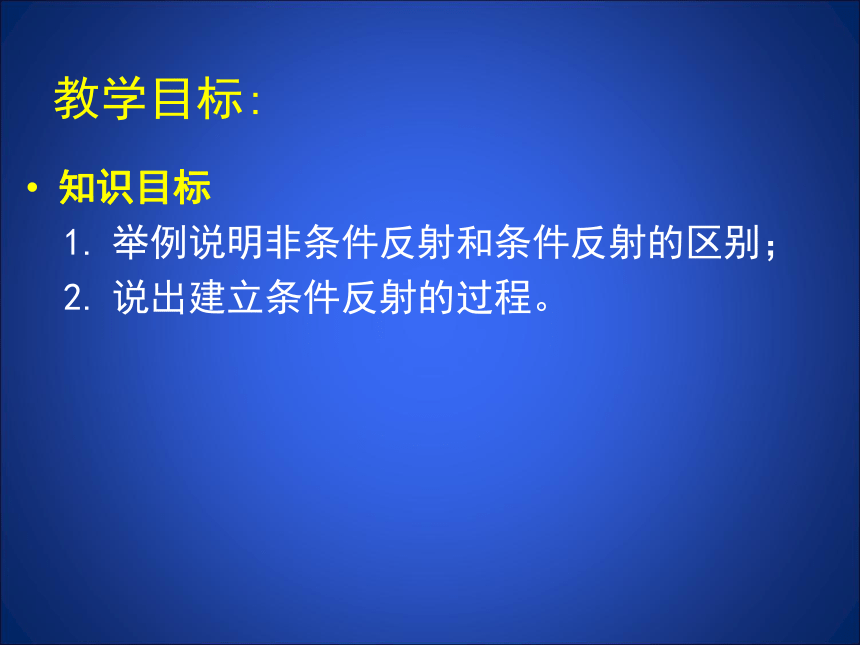 教学目标:

• 知识目标

1. 举例说明非条件反射和条件反射的区别;

2. 说出建立条件反射的过程。